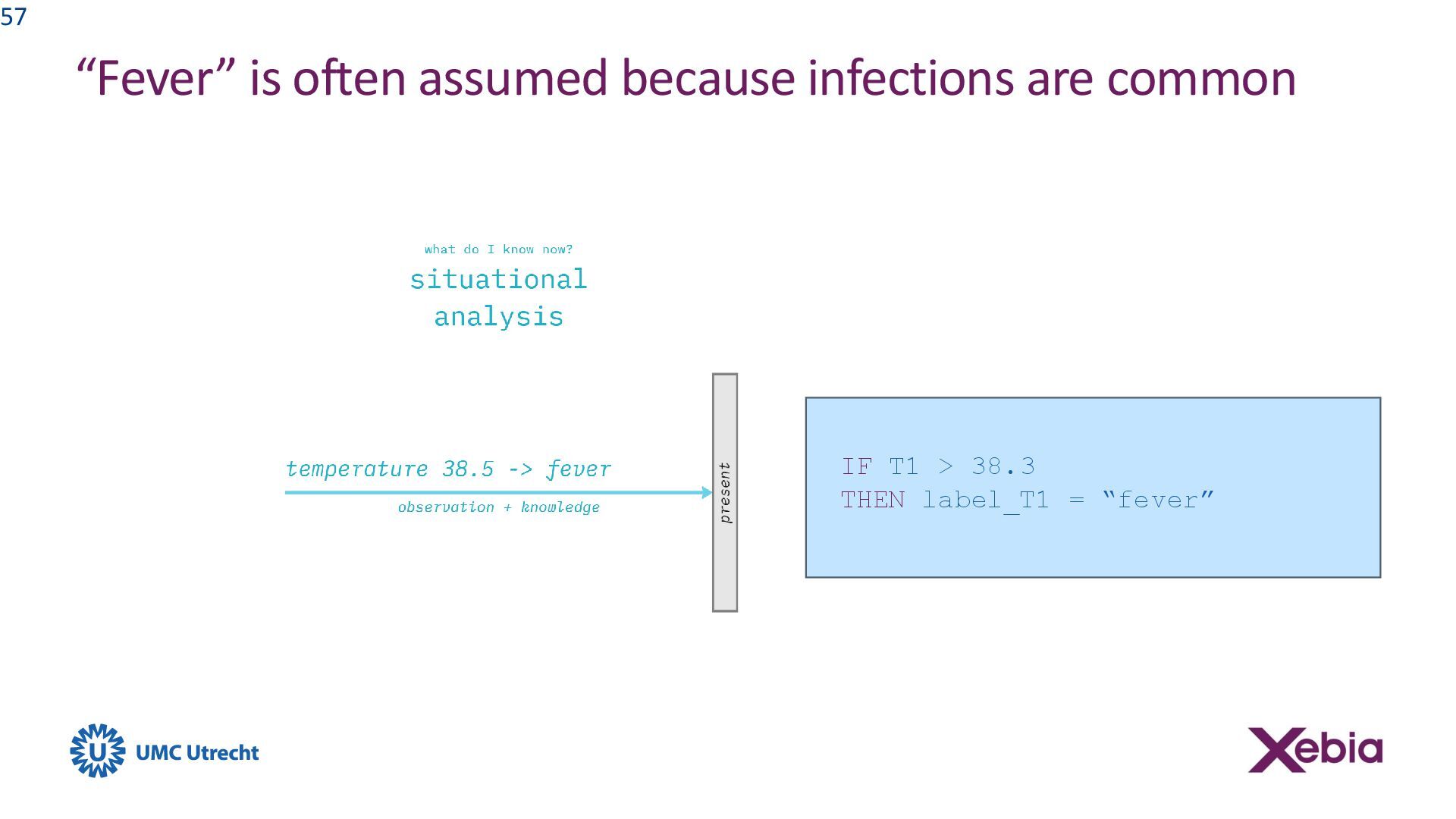 57

“Fever” is often assumed because infections are common

what do I know now?

situational analysis

temperature 38.5 -> fever

observation + knowledge

present

IF T1 > 38.3
THEN label_T1 = “fever”

UMC Utrecht

Xebia